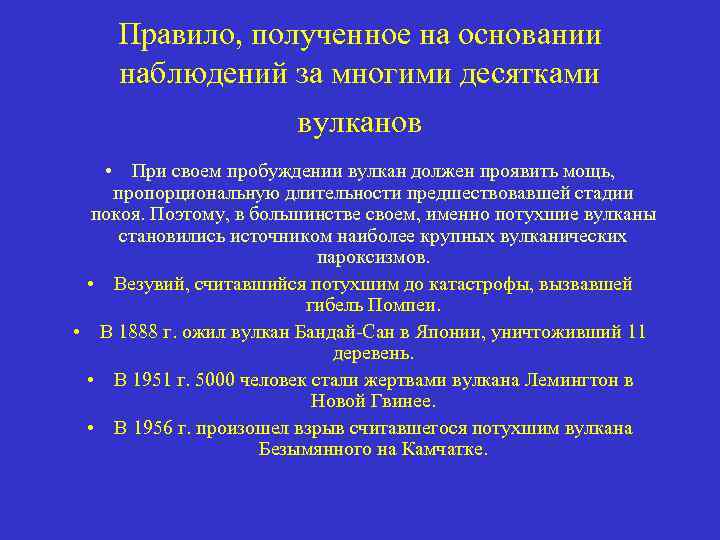 Правило, полученное на основании наблюдений за многими десятками вулканов

• При своем пробуждении вулкан должен проявить мощь, пропорциональную длительности предшествовавшей стадии покоя. Поэтому, в большинстве своем, именно потухшие вулканы становились источником наиболее крупных вулканических пароксизмов.

• Везувий, считавшийся потухшим до катастрофы, вызвавшей гибель Помпеи.

• В 1888 г. ожил вулкан Бандай-Сан в Японии, уничтоживший 11 деревень.

• В 1951 г. 5000 человек стали жертвами вулкана Лемингтон в Новой Гвинее.

• В 1956 г. произошел взрыв считавшегося потухшим вулкана Безымянного на Камчатке.